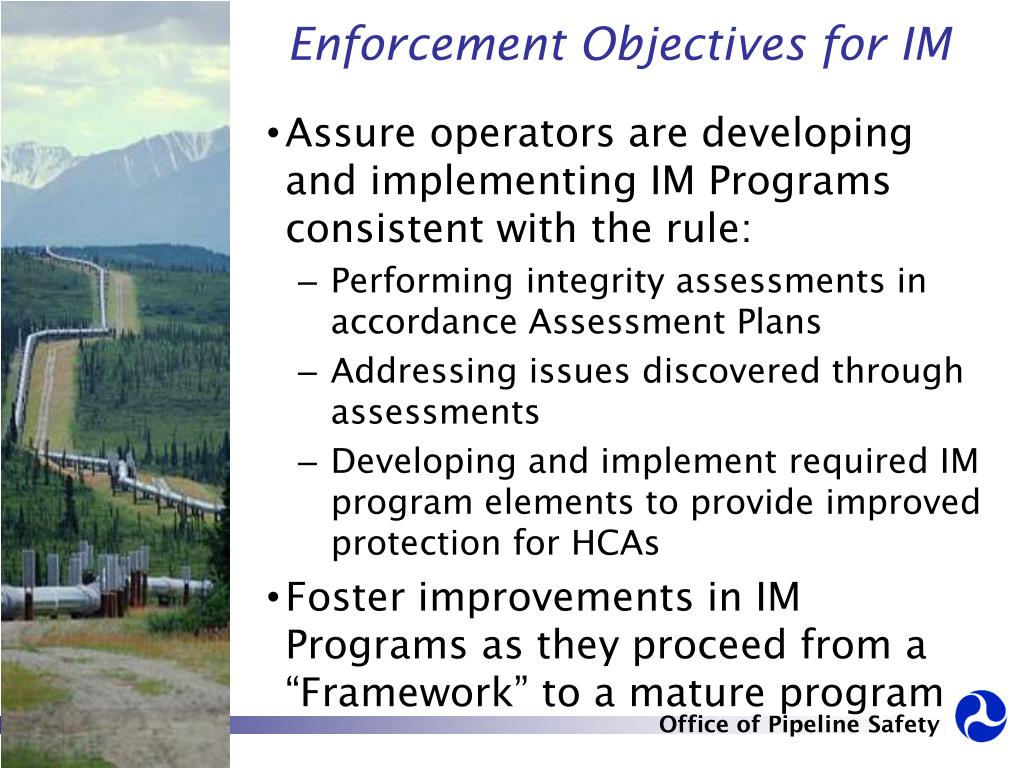 Enforcement Objectives for IM

• Assure operators are developing and implementing IM Programs consistent with the rule:
– Performing integrity assessments in accordance Assessment Plans
– Addressing issues discovered through assessments
– Developing and implement required IM program elements to provide improved protection for HCAs

• Foster improvements in IM Programs as they proceed from a “Framework” to a mature program

Office of Pipeline Safety